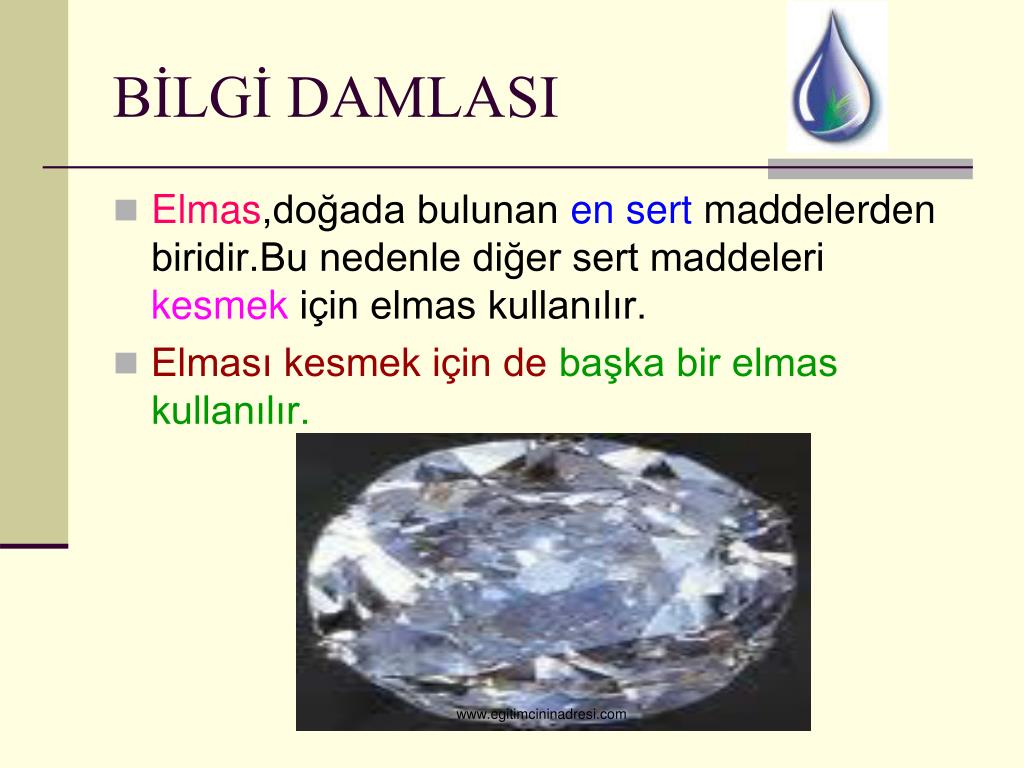 BİLGİ DAMLASI

Elmas,doğada bulunan en sert maddelerden biridir.Bu nedenle diğer sert maddeleri kesmek için elmas kullanılır.

Elması kesmek için de başka bir elmas kullanılır.

www.egitimcininadresi.com